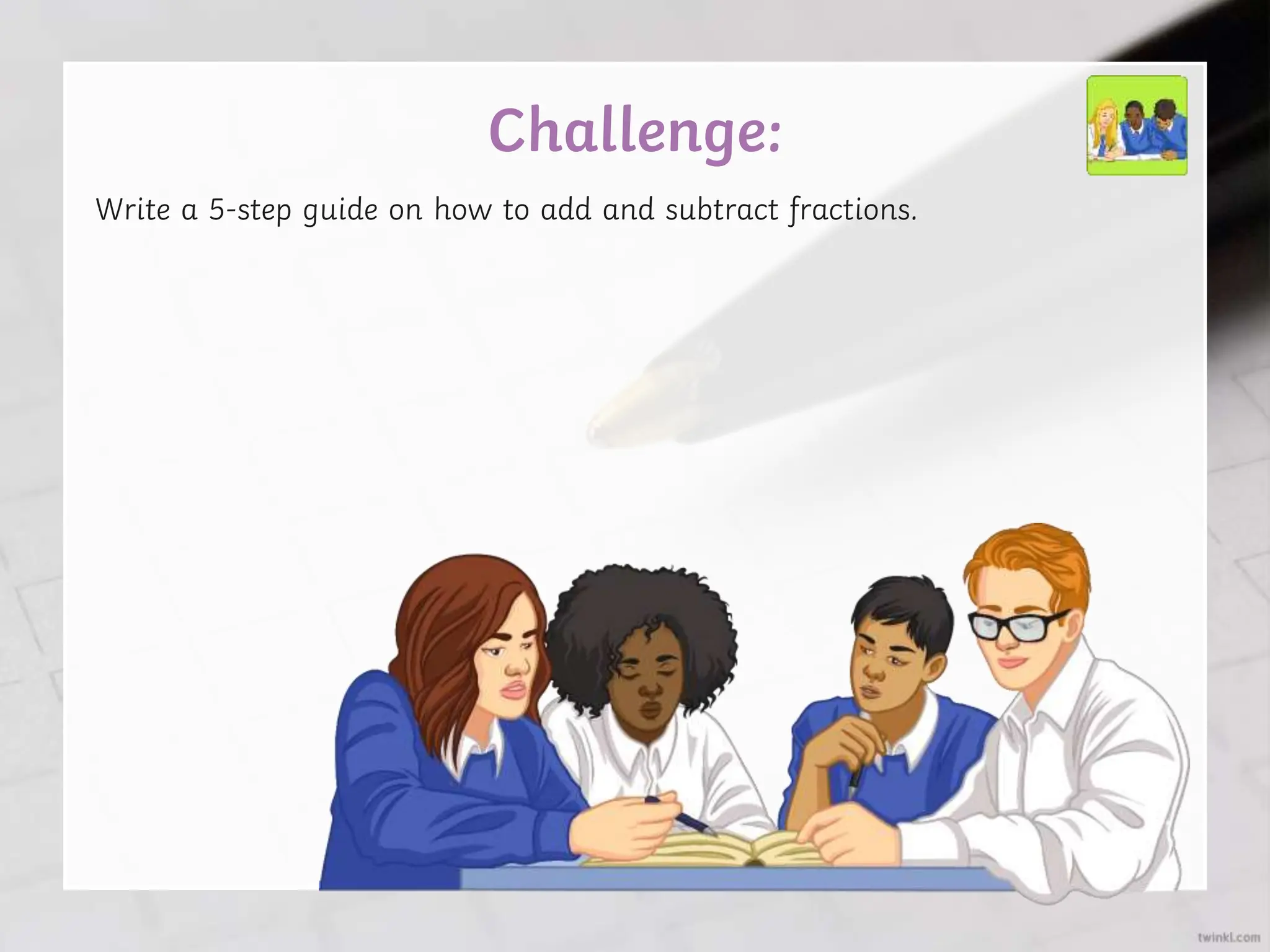 Challenge:

Write a 5-step guide on how to add and subtract fractions.

twinkl.com